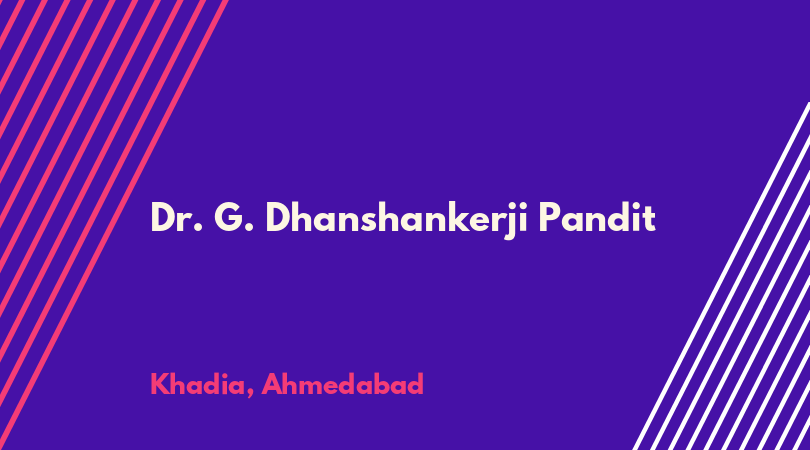 Dr. G. Dhanshankerji Pandit

Khadia, Ahmedabad